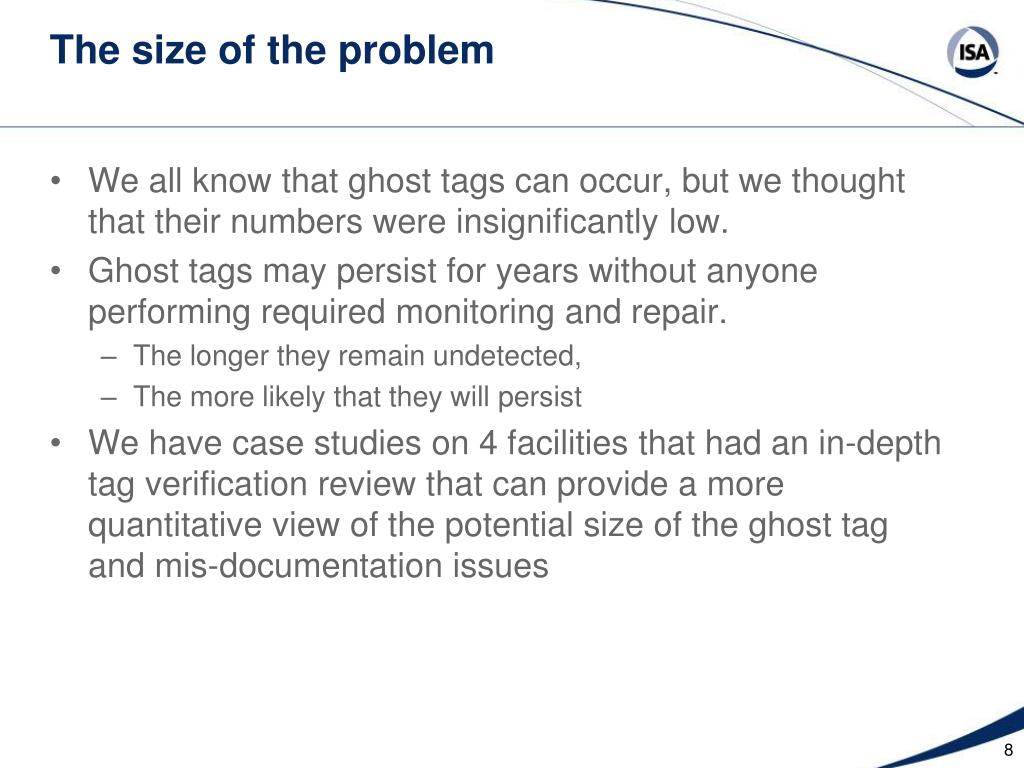 The size of the problem

ISA

• We all know that ghost tags can occur, but we thought that their numbers were insignificantly low.
• Ghost tags may persist for years without anyone performing required monitoring and repair.
– The longer they remain undetected,
– The more likely that they will persist
• We have case studies on 4 facilities that had an in-depth tag verification review that can provide a more quantitative view of the potential size of the ghost tag and mis-documentation issues

8